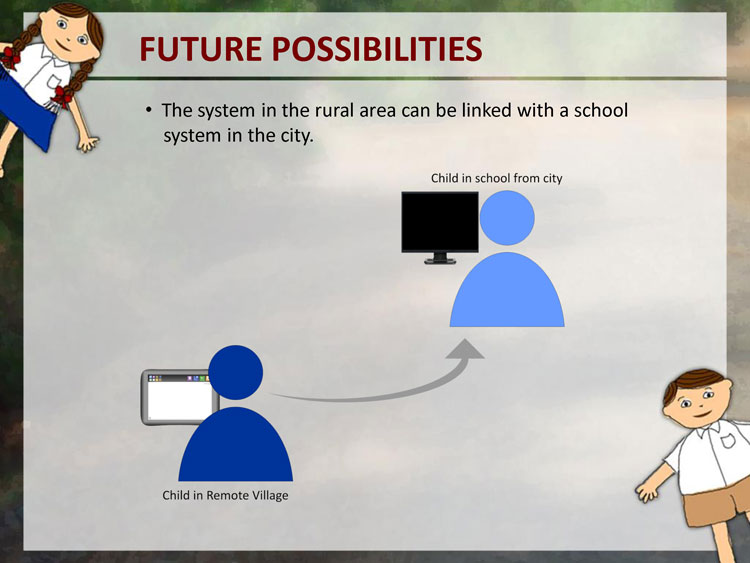 FUTURE POSSIBILITIES

• The system in the rural area can be linked with a school system in the city.

Child in school from city

Child in Remote Village